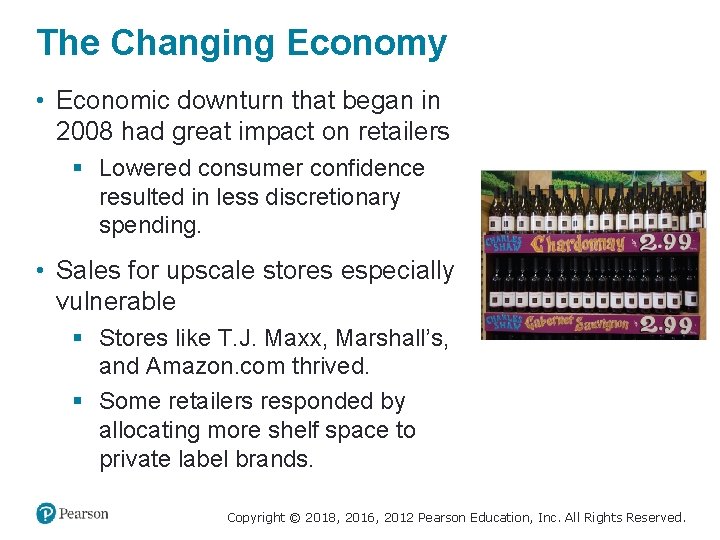 The Changing Economy

• Economic downturn that began in 2008 had great impact on retailers
  ▪ Lowered consumer confidence resulted in less discretionary spending.
• Sales for upscale stores especially vulnerable
  ▪ Stores like T.J. Maxx, Marshall's, and Amazon.com thrived.
  ▪ Some retailers responded by allocating more shelf space to private label brands.

CHARLES SHAW Chardonnay 2.99

CHARLES SHAW Cabernet Sauvignon 2.99

Pearson

Copyright © 2018, 2016, 2012 Pearson Education, Inc. All Rights Reserved.